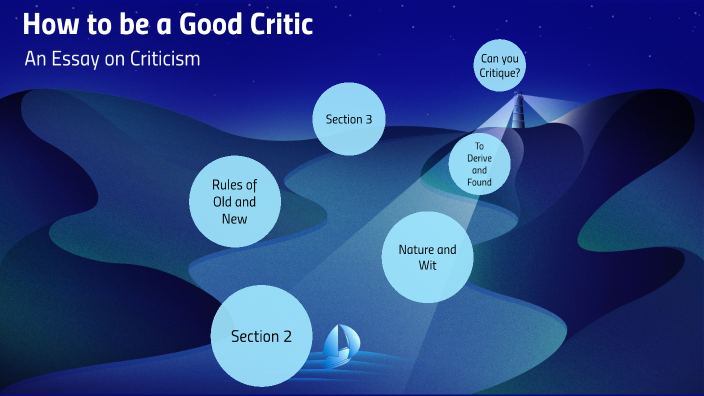 How to be a Good Critic

An Essay on Criticism

Can you Critique?

Section 3

To Derive and Found

Rules of Old and New

Nature and Wit

Section 2